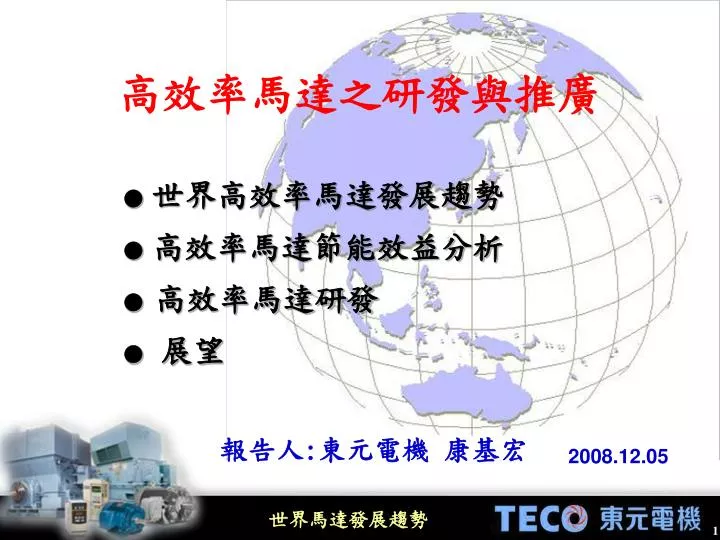 高效率馬達之研發與推廣

● 世界高效率馬達發展趨勢
● 高效率馬達節能效益分析
● 高效率馬達研發
● 展望

報告人:東元電機 康基宏

2008.12.05

世界馬達發展趨勢

TECO 東元電機

1